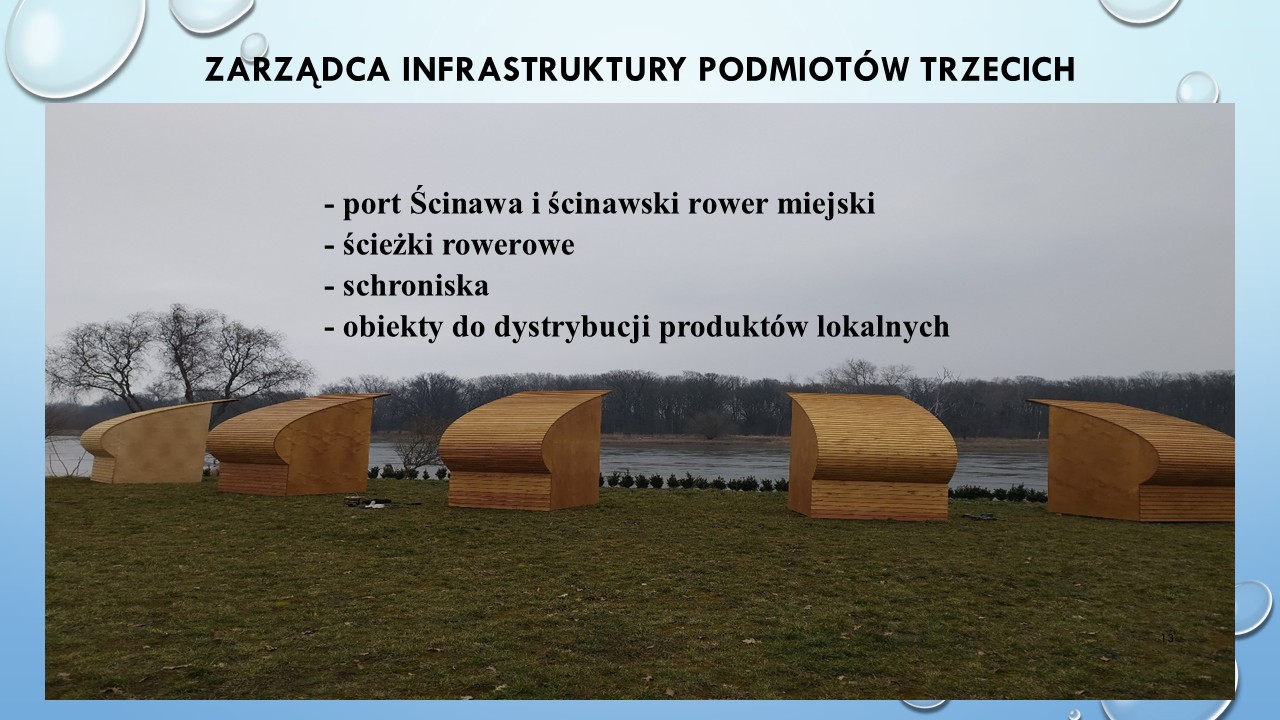 ZARZĄDCA INFRASTRUKTURY PODMIOTÓW TRZECICH

- port Ścinawa i ścinawski rower miejski
- ścieżki rowerowe
- schroniska
- obiekty do dystrybucji produktów lokalnych

13